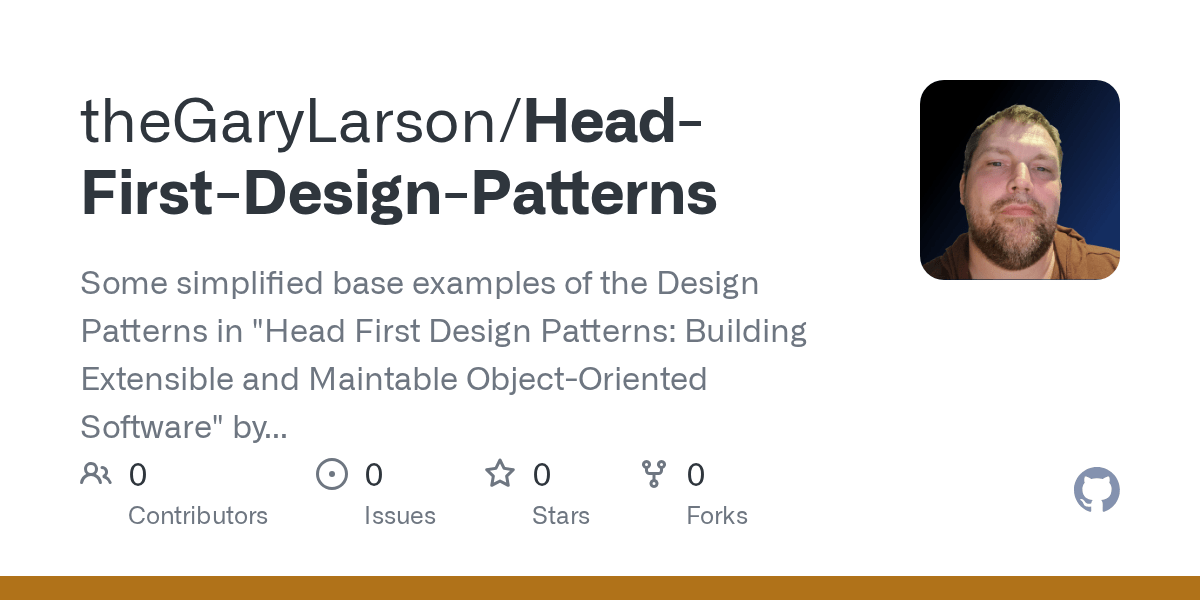 theGaryLarson/Head-First-Design-Patterns

Some simplified base examples of the Design Patterns in "Head First Design Patterns: Building Extensible and Maintable Object-Oriented Software" by...

0 Contributors

0 Issues

0 Stars

0 Forks